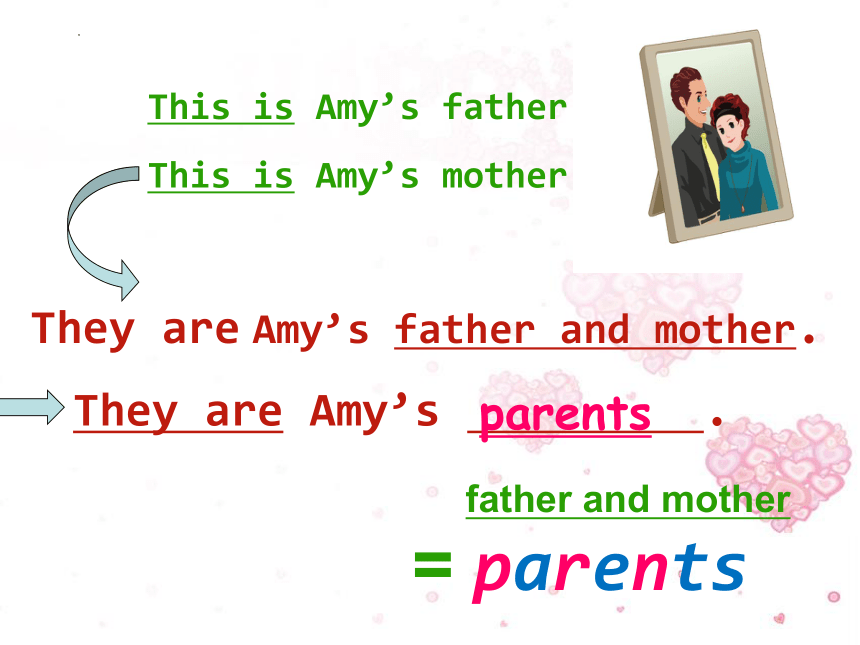 This is Amy’s father

This is Amy’s mother

They are Amy’s father and mother.

They are Amy’s parents.

father and mother

= parents